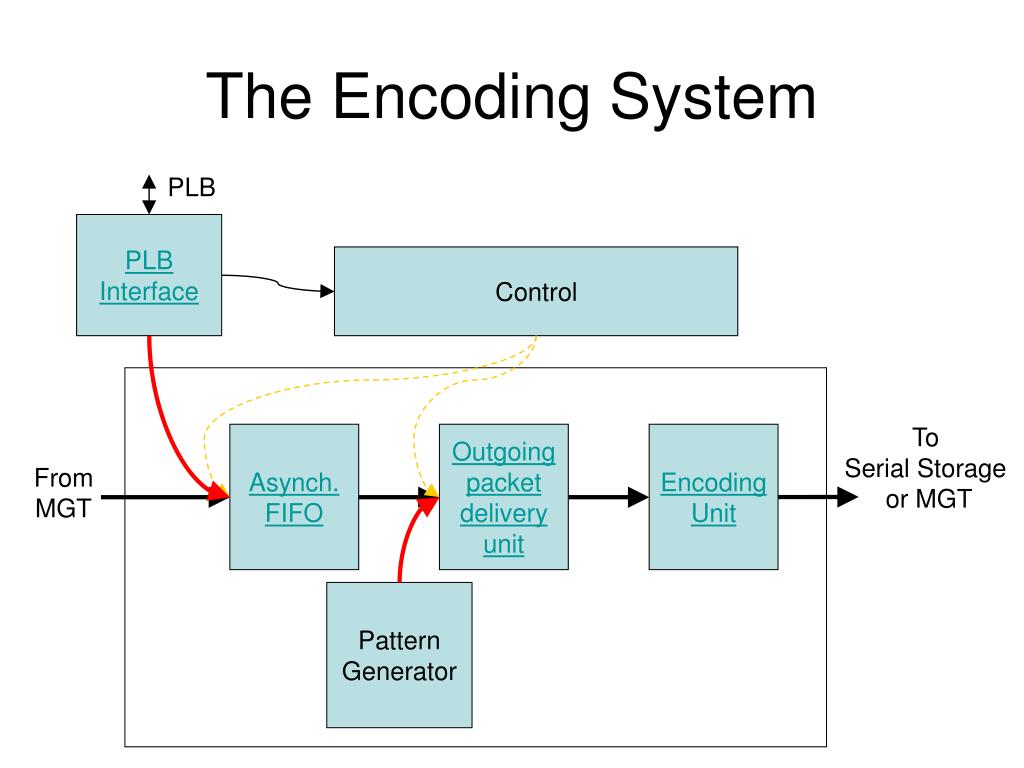 The Encoding System

PLB

PLB Interface

Control

From MGT

Asynch. FIFO

Outgoing packet delivery unit

Encoding Unit

To Serial Storage or MGT

Pattern Generator